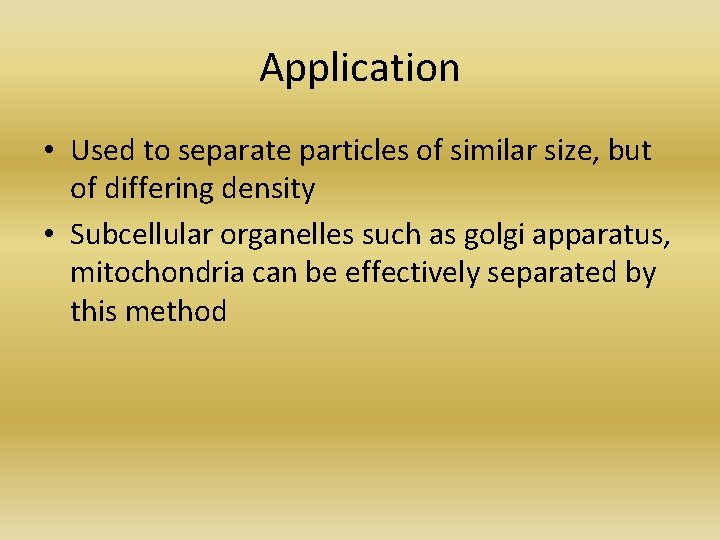 Application

• Used to separate particles of similar size, but of differing density

• Subcellular organelles such as golgi apparatus, mitochondria can be effectively separated by this method